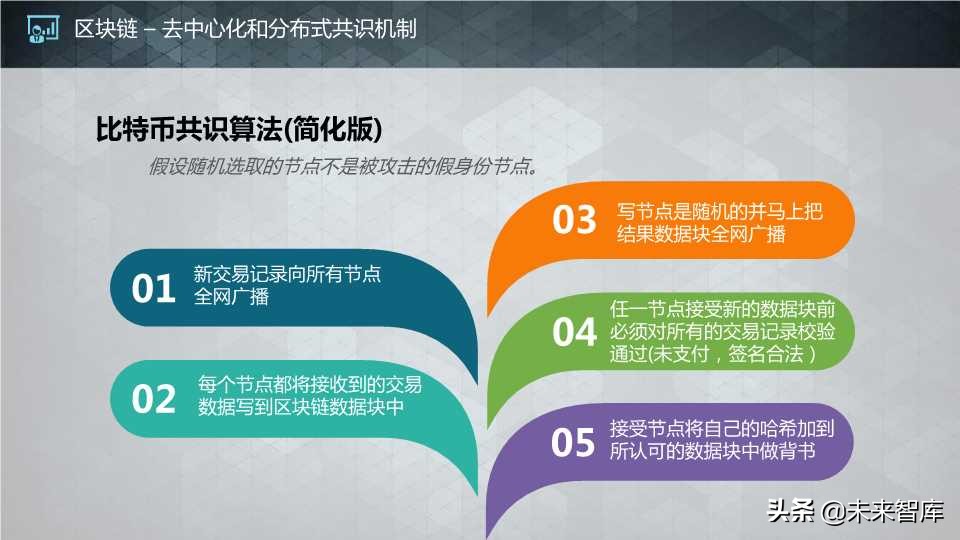 区块链 – 去中心化和分布式共识机制

比特币共识算法(简化版)

假设随机选取的节点不是被攻击的假身份节点。

01 新交易记录向所有节点全网广播

02 每个节点都将接收到的交易数据写到区块链数据块中

03 写节点是随机的并马上把结果数据块全网广播

04 任一节点接受新的数据块前必须对所有的交易记录校验通过(未支付，签名合法)

05 接受节点将自己的哈希加到所认可的数据块中做背书

头条 @未来智库